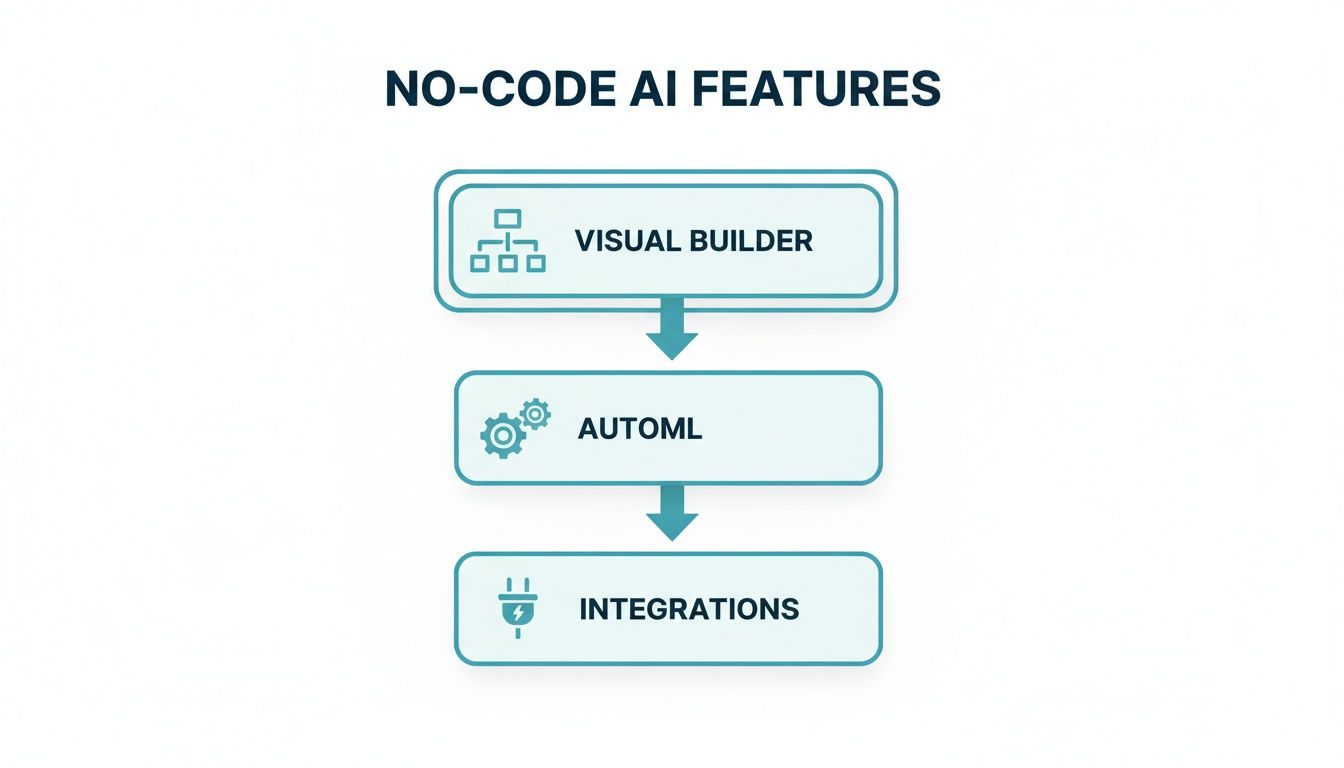 NO-CODE AI FEATURES

VISUAL BUILDER

AUTOML

INTEGRATIONS